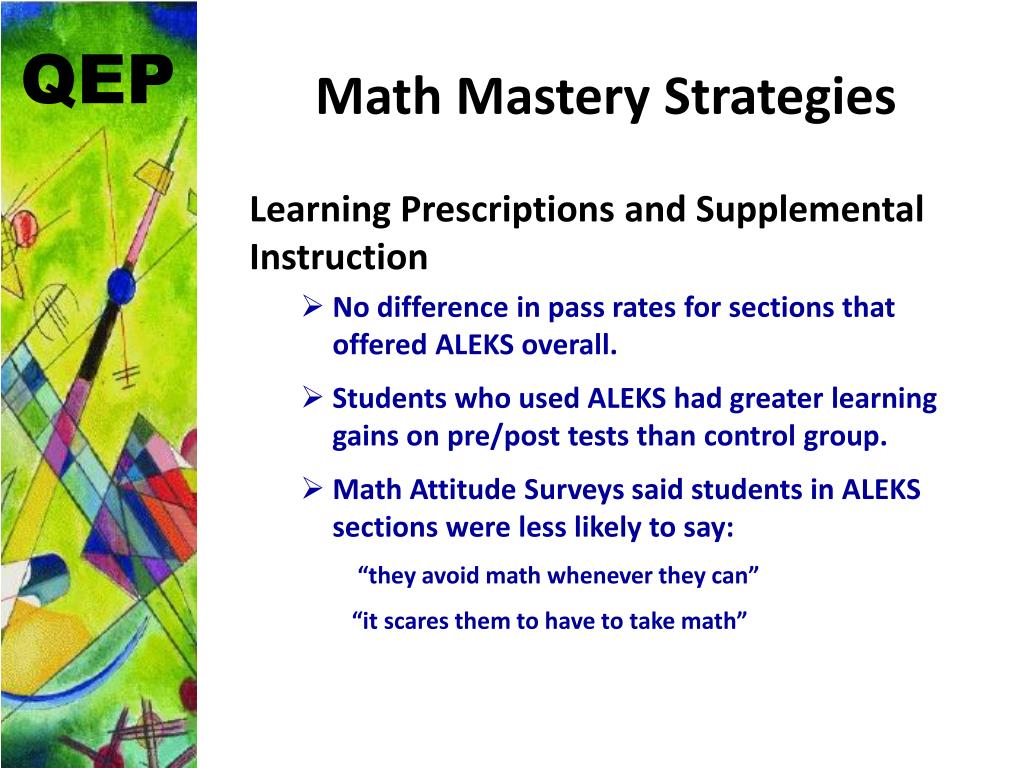 QEP

Math Mastery Strategies

Learning Prescriptions and Supplemental Instruction

➢ No difference in pass rates for sections that offered ALEKS overall.

➢ Students who used ALEKS had greater learning gains on pre/post tests than control group.

➢ Math Attitude Surveys said students in ALEKS sections were less likely to say:

“they avoid math whenever they can”

“it scares them to have to take math”